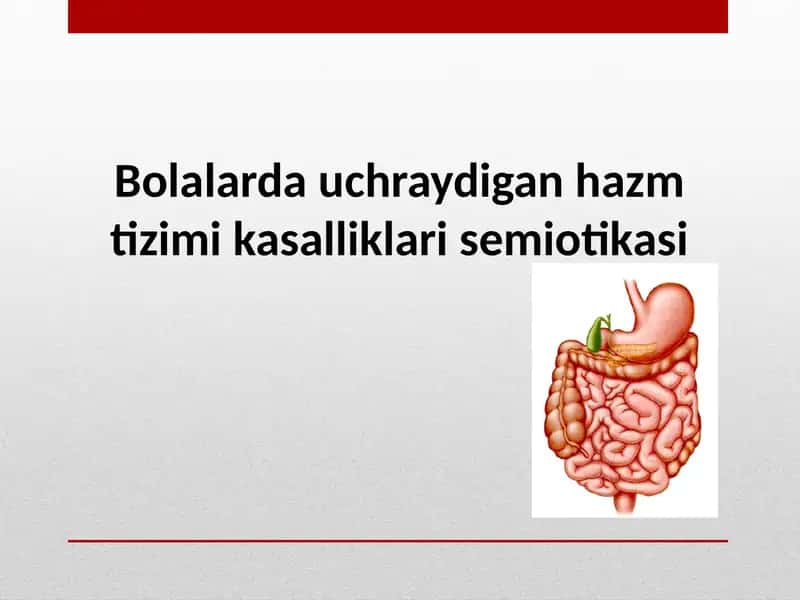 Bolalarda uchraydigan hazm tizimi kasalliklari semiotikasi